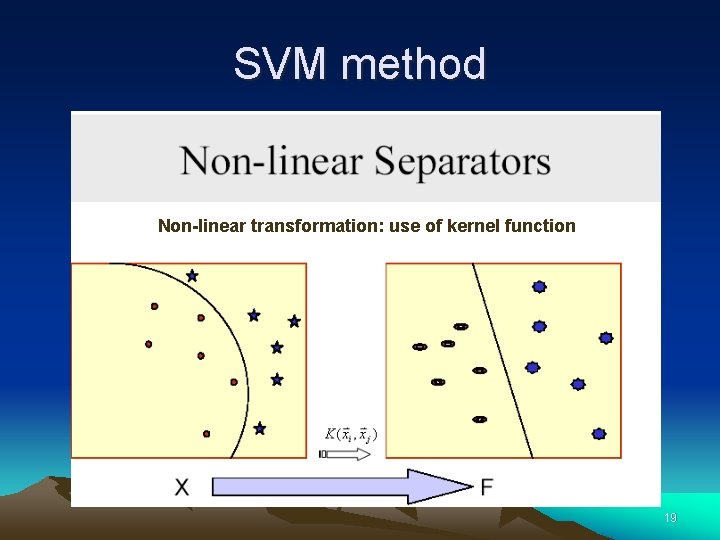 SVM method

Non-linear Separators

Non-linear transformation: use of kernel function

$K(\vec{x}_i, \vec{x}_j)$

X

F

19